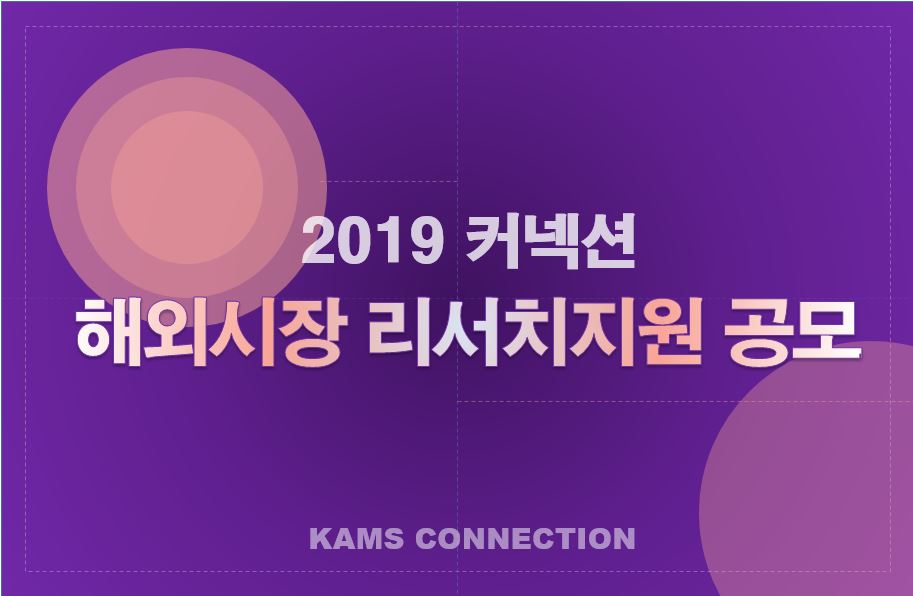 2019 커넥션
해외시장 리서치지원 공모

KAMS CONNECTION